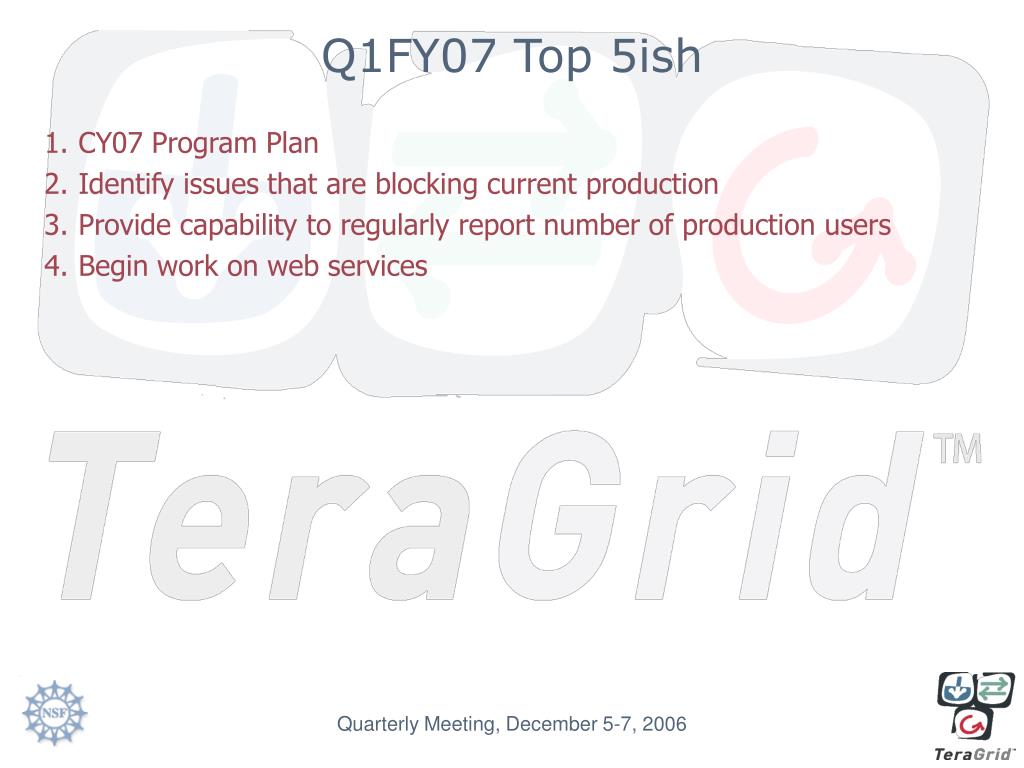 Q1FY07 Top 5ish

1. CY07 Program Plan
2. Identify issues that are blocking current production
3. Provide capability to regularly report number of production users
4. Begin work on web services

TeraGrid™

NSF

Quarterly Meeting, December 5-7, 2006

TeraGrid